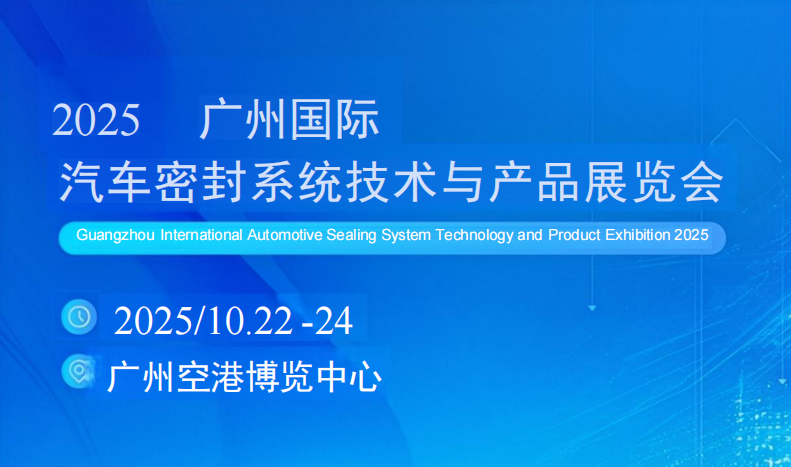 2025 广州国际
汽车密封系统技术与产品展览会

Guangzhou International Automotive Sealing System Technology and Product Exhibition 2025

2025/10.22 -24

广州空港博览中心